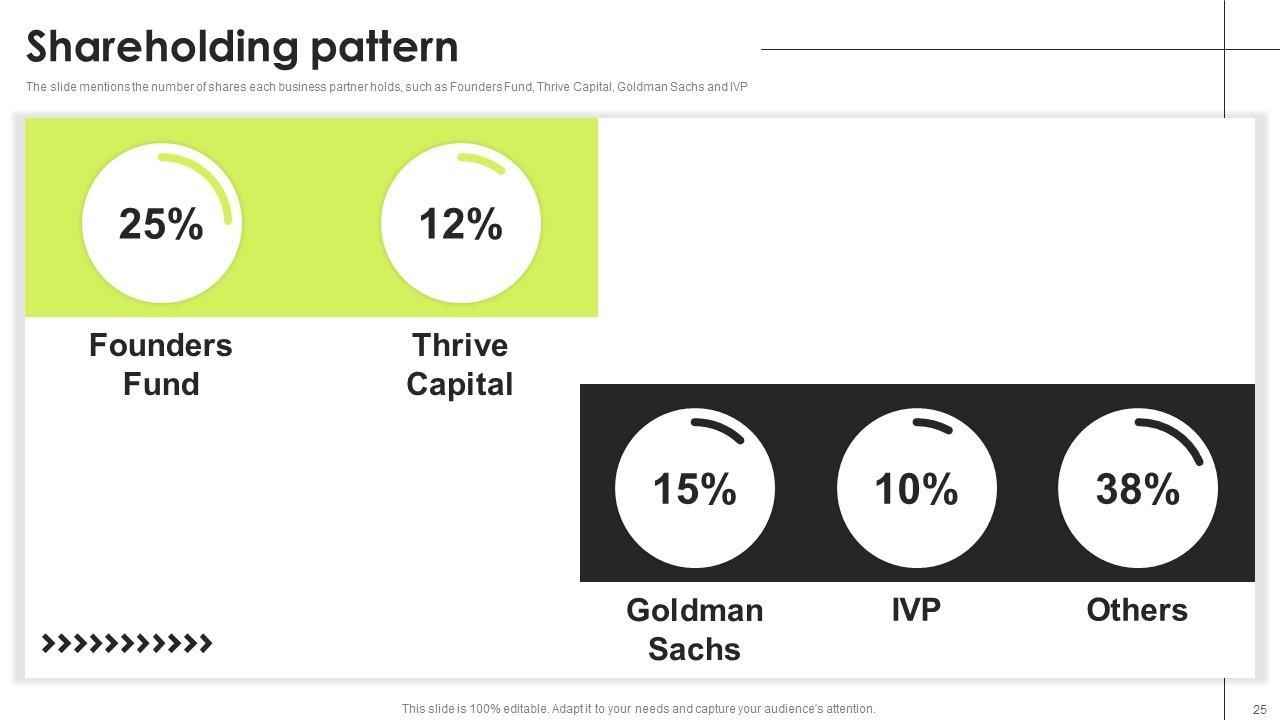 Shareholding pattern

The slide mentions the number of shares each business partner holds, such as Founders Fund, Thrive Capital, Goldman Sachs and IVP

25%

Founders Fund

12%

Thrive Capital

15%

Goldman Sachs

10%

IVP

38%

Others

This slide is 100% editable. Adapt it to your needs and capture your audience's attention.

25